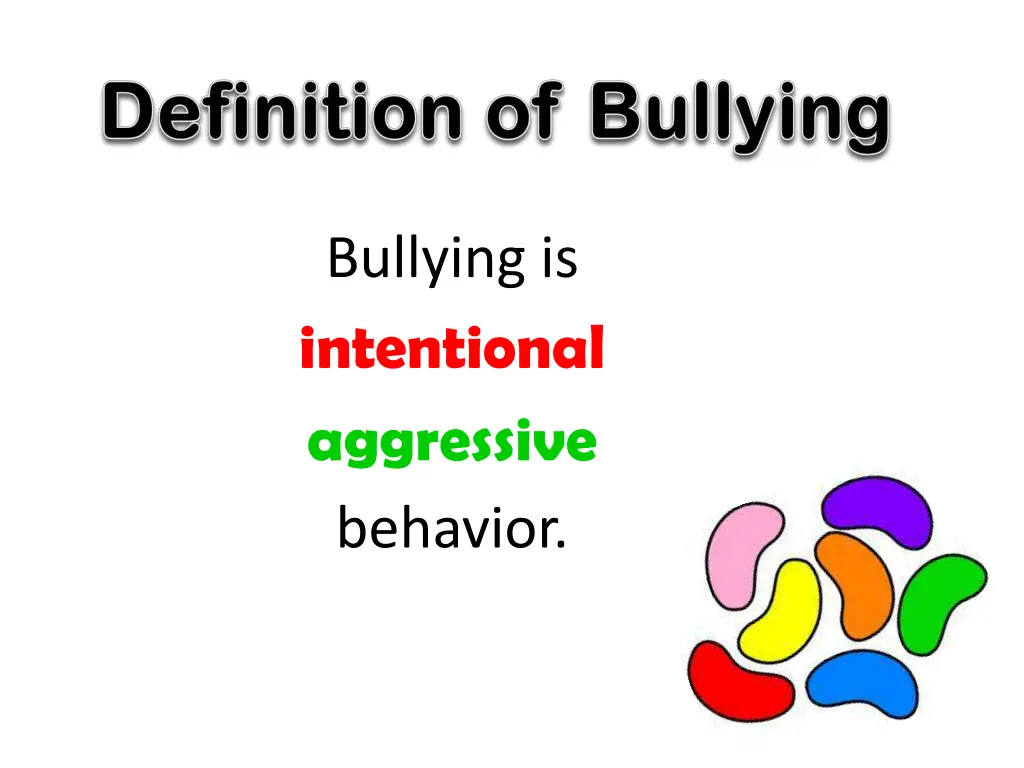 Definition of Bullying

Bullying is intentional aggressive behavior.